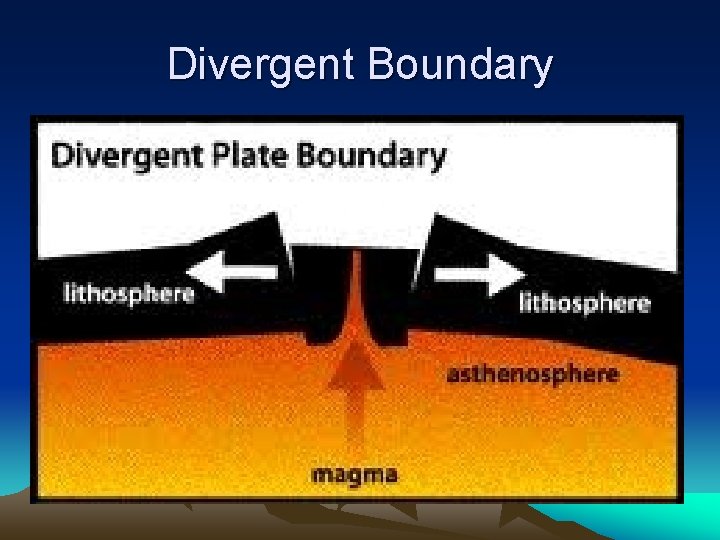 Divergent Boundary

Divergent Plate Boundary

lithosphere

lithosphere

asthenosphere

magma